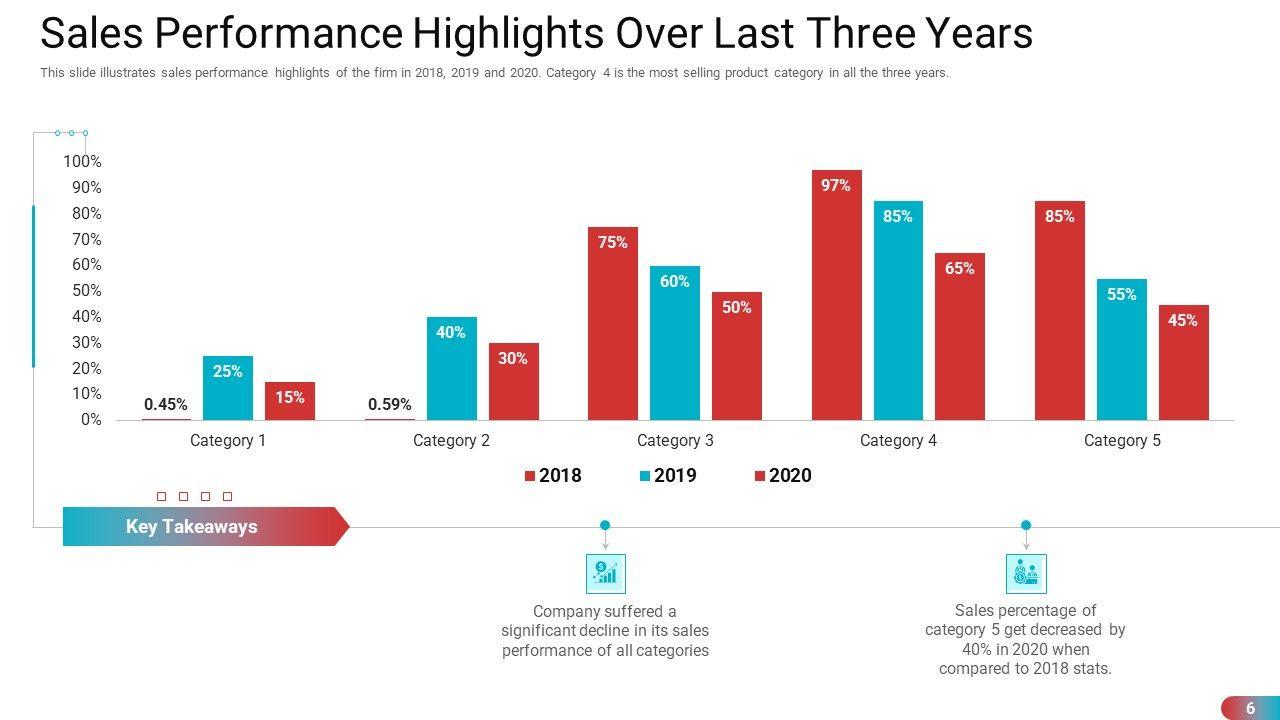 Sales Performance Highlights Over Last Three Years

This slide illustrates sales performance highlights of the firm in 2018, 2019 and 2020. Category 4 is the most selling product category in all the three years.

100%
90%
80%
70%
60%
50%
40%
30%
20%
10%
0%

0.45% 25% 15%
0.59% 40% 30%
75% 60% 50%
97% 85% 65%
85% 55% 45%

Category 1
Category 2
Category 3
Category 4
Category 5

2018 2019 2020

Key Takeaways

Company suffered a significant decline in its sales performance of all categories

Sales percentage of category 5 get decreased by 40% in 2020 when compared to 2018 stats.

6